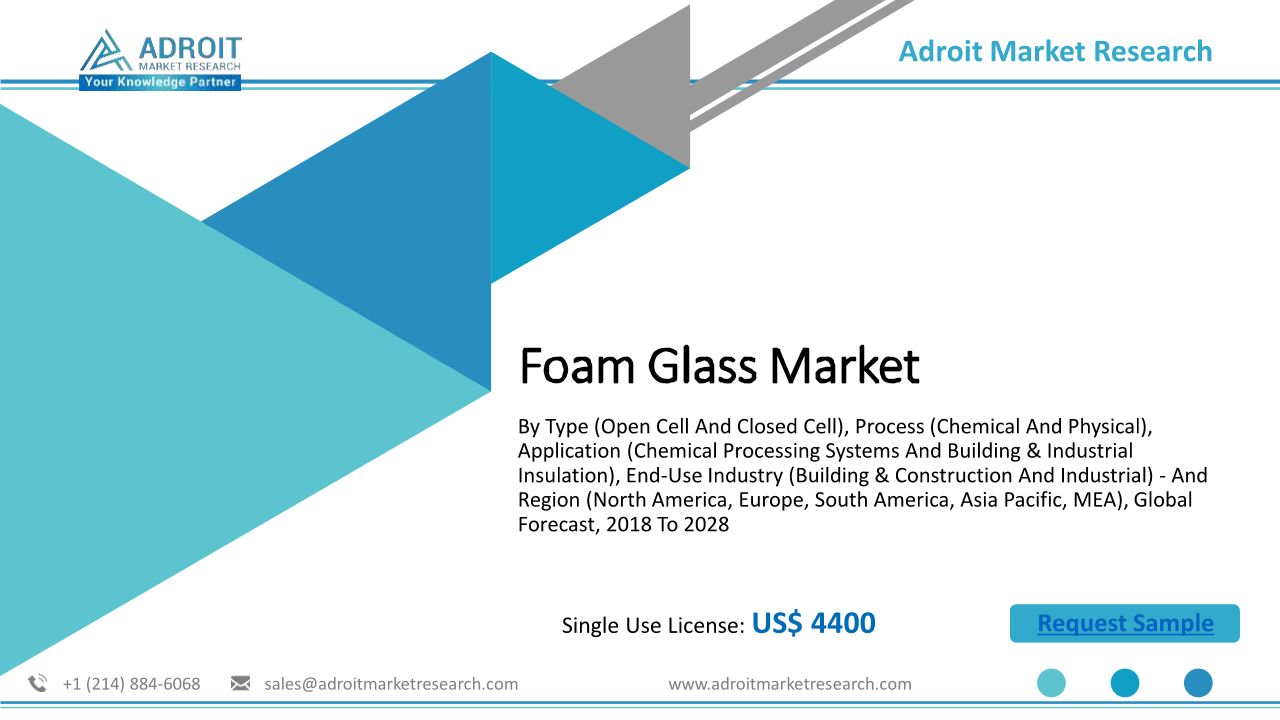 ADROIT
MARKET RESEARCH
Your Knowledge Partner

Adroit Market Research

Foam Glass Market

By Type (Open Cell And Closed Cell), Process (Chemical And Physical), Application (Chemical Processing Systems And Building & Industrial Insulation), End-Use Industry (Building & Construction And Industrial) - And Region (North America, Europe, South America, Asia Pacific, MEA), Global Forecast, 2018 To 2028

Single Use License: US$ 4400

Request Sample

+1 (214) 884-6068 sales@adroitmarketresearch.com www.adroitmarketresearch.com